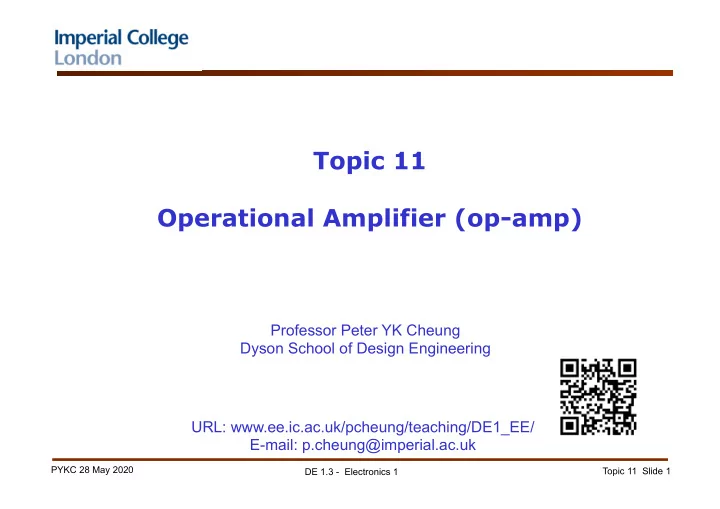 Imperial College
London

Topic 11

Operational Amplifier (op-amp)

Professor Peter YK Cheung
Dyson School of Design Engineering

URL: www.ee.ic.ac.uk/pcheung/teaching/DE1_EE/
E-mail: p.cheung@imperial.ac.uk

PYKC 28 May 2020

DE 1.3 - Electronics 1

Topic 11 Slide 1